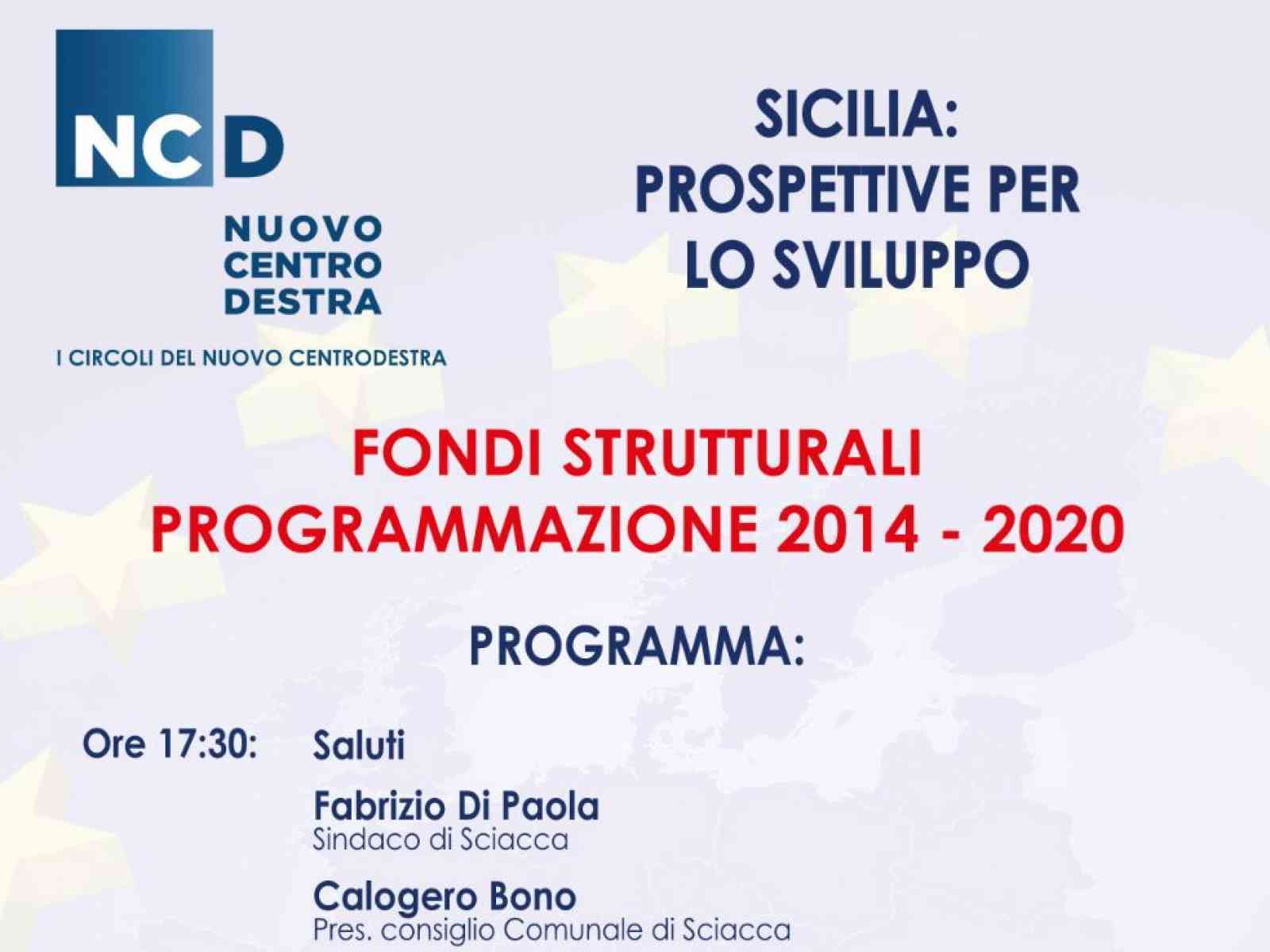 NCD
NUOVO CENTRO DESTRA
I CIRCOLI DEL NUOVO CENTRODESTRA

SICILIA: PROSPETTIVE PER LO SVILUPPO

FONDI STRUTTURALI PROGRAMMAZIONE 2014 - 2020

PROGRAMMA:

Ore 17:30: Saluti

Fabrizio Di Paola
Sindaco di Sciacca

Calogero Bono
Pres. consiglio Comunale di Sciacca